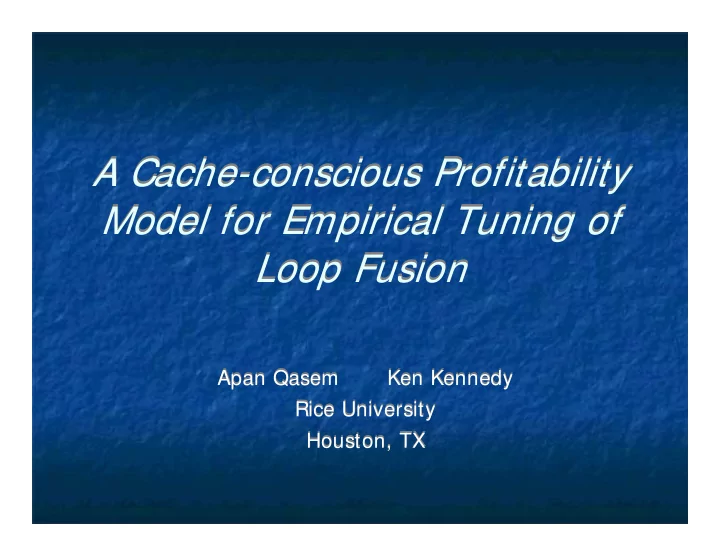 A Cache-conscious Profitability Model for Empirical Tuning of Loop Fusion

Apan Qasem Ken Kennedy
Rice University
Houston, TX